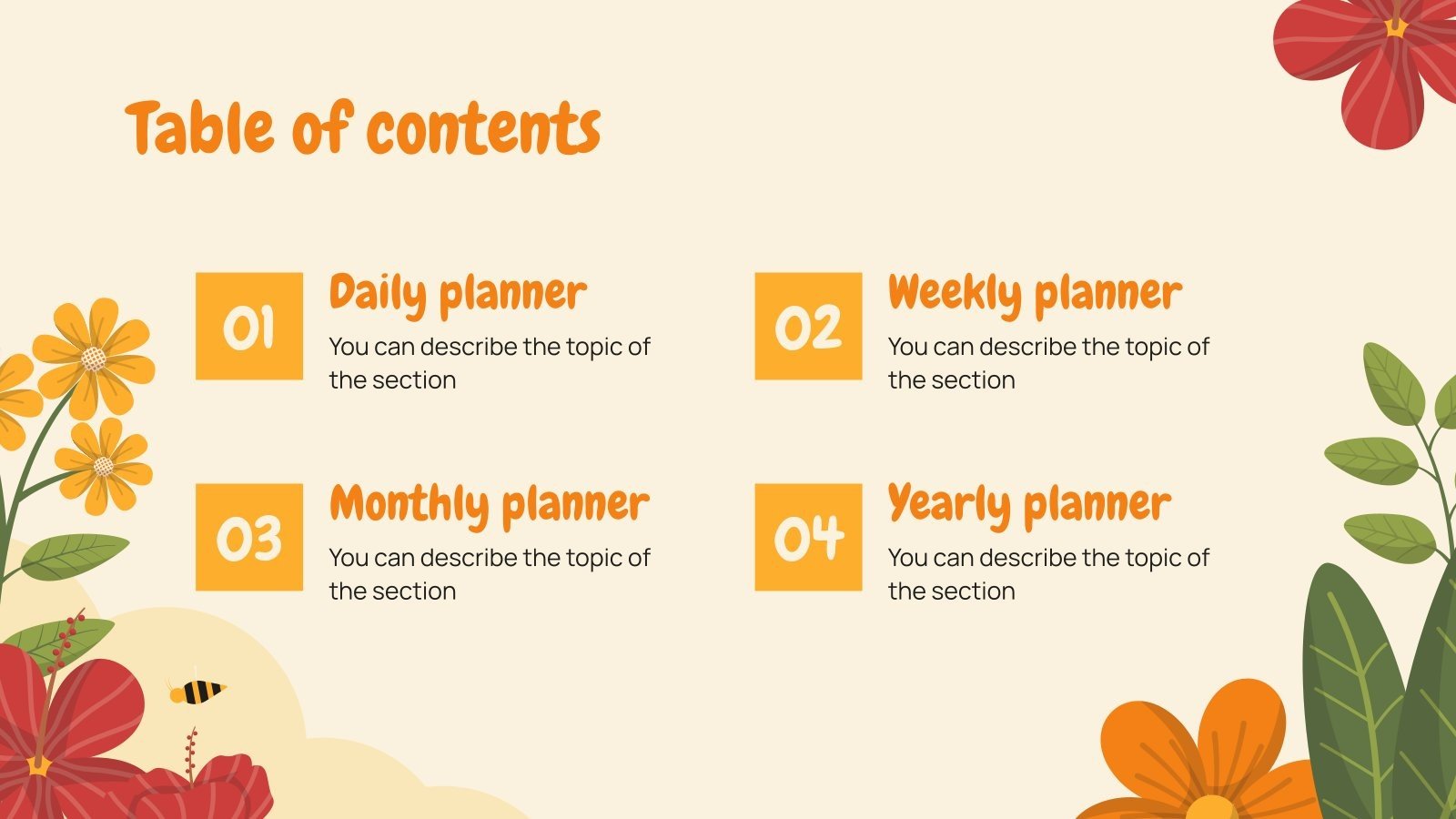 Table of contents

01

Daily planner

You can describe the topic of the section

02

Weekly planner

You can describe the topic of the section

03

Monthly planner

You can describe the topic of the section

04

Yearly planner

You can describe the topic of the section